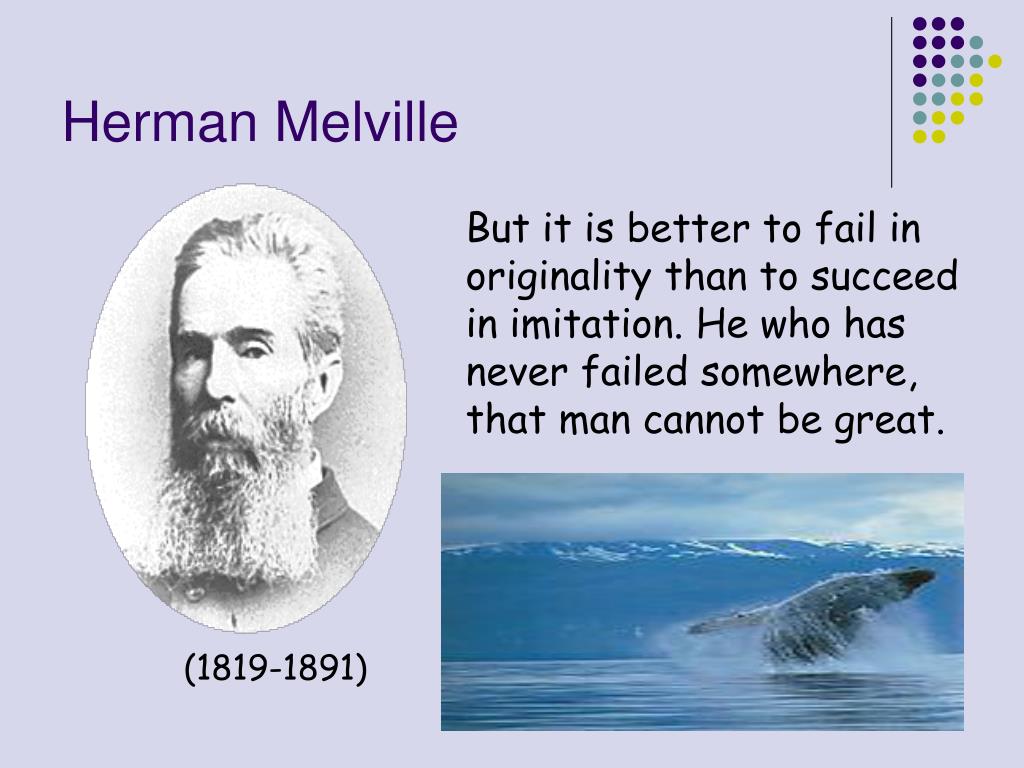 Herman Melville

But it is better to fail in originality than to succeed in imitation. He who has never failed somewhere, that man cannot be great.

(1819-1891)